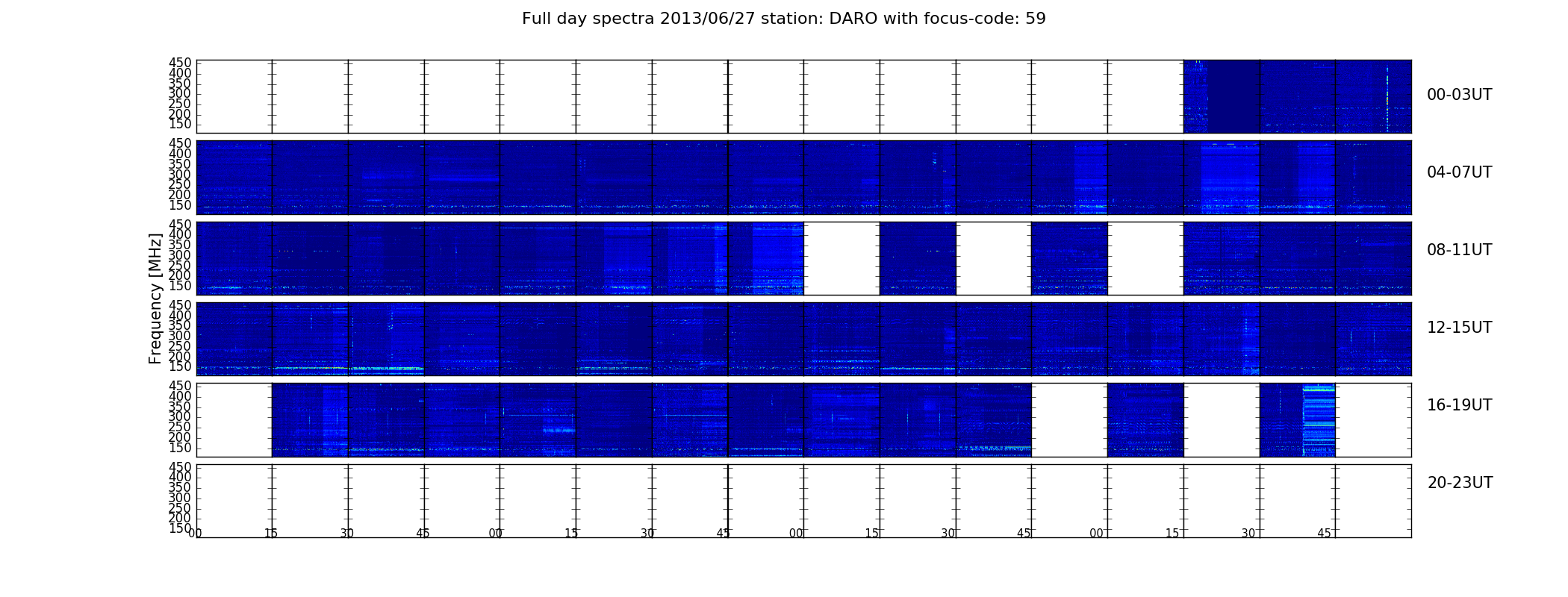 Full day spectra 2013/06/27 station: DARO with focus-code: 59

Frequency [MHz]

450
400
350
300
250
200
150

00-03UT

450
400
350
300
250
200
150

04-07UT

450
400
350
300
250
200
150

08-11UT

450
400
350
300
250
200
150

12-15UT

450
400
350
300
250
200
150

16-19UT

450
400
350
300
250
200
150

20-23UT

00 15 30 45 00 15 30 45 00 15 30 45 00 15 30 45